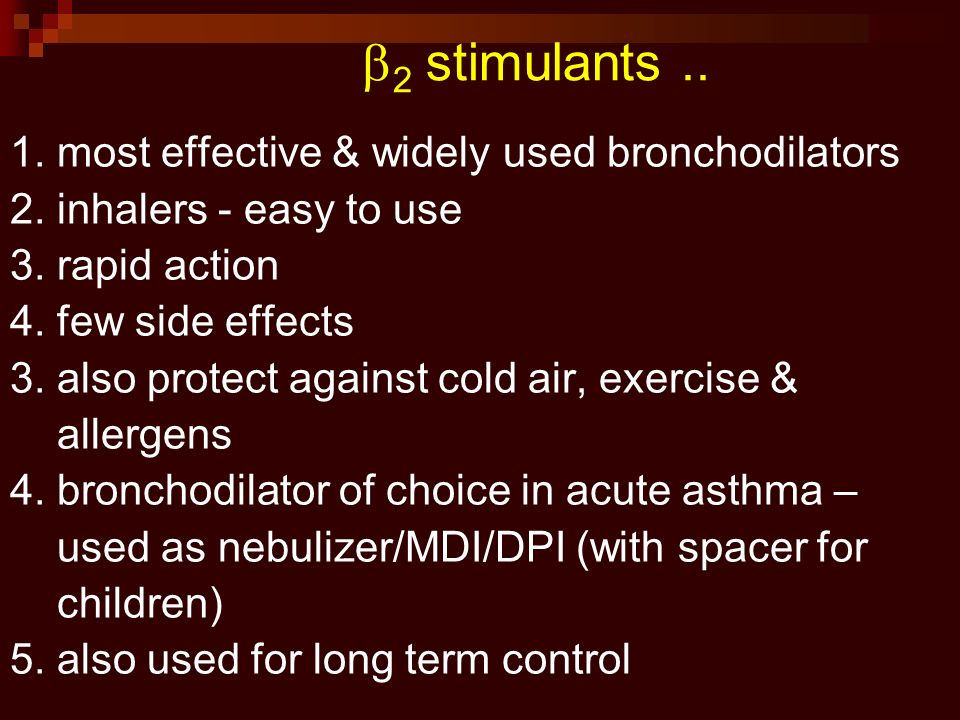 $\beta_2$ stimulants ..

1. most effective & widely used bronchodilators
2. inhalers - easy to use
3. rapid action
4. few side effects
3. also protect against cold air, exercise & allergens
4. bronchodilator of choice in acute asthma – used as nebulizer/MDI/DPI (with spacer for children)
5. also used for long term control